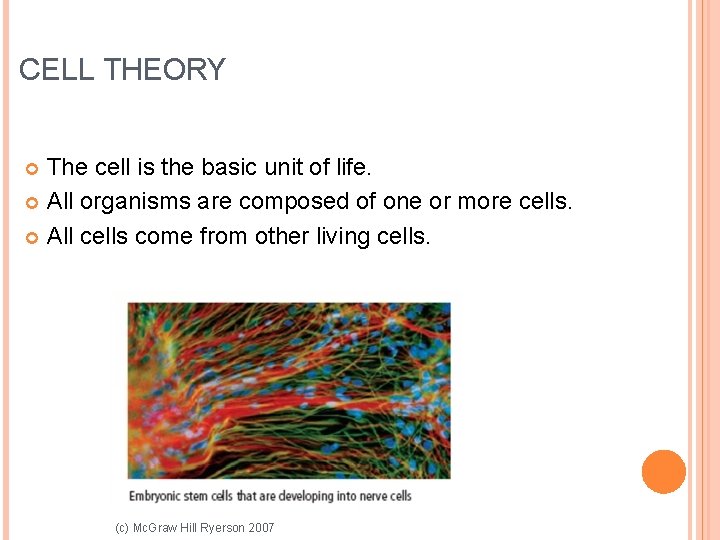 CELL THEORY

The cell is the basic unit of life.
All organisms are composed of one or more cells.
All cells come from other living cells.

Embryonic stem cells that are developing into nerve cells

(c) McGraw Hill Ryerson 2007